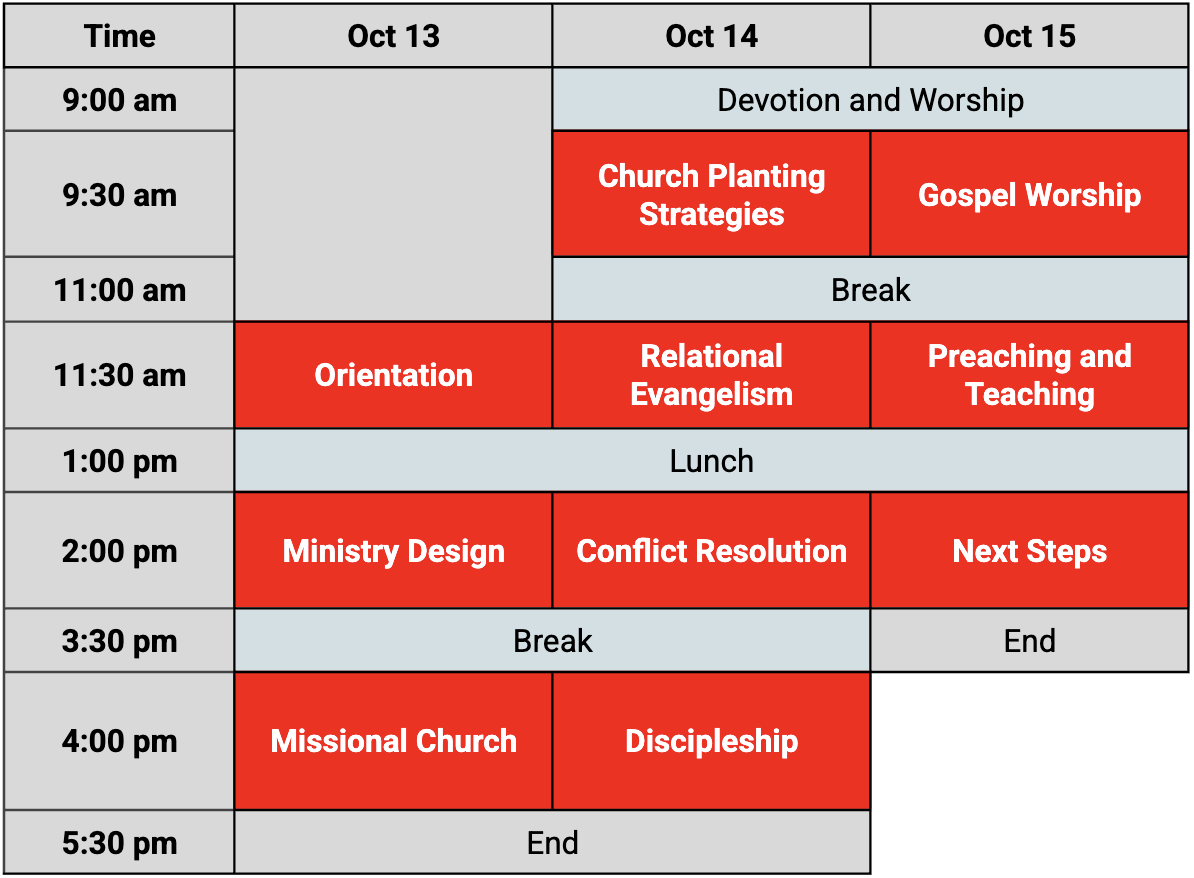 | Time | Oct 13 | Oct 14 | Oct 15 |
|---|---|---|---|
| 9:00 am | | Devotion and Worship | Devotion and Worship |
| 9:30 am | | Church Planting Strategies | Gospel Worship |
| 11:00 am | | Break | Break |
| 11:30 am | Orientation | Relational Evangelism | Preaching and Teaching |
| 1:00 pm | Lunch | Lunch | Lunch |
| 2:00 pm | Ministry Design | Conflict Resolution | Next Steps |
| 3:30 pm | Break | Break | End |
| 4:00 pm | Missional Church | Discipleship | |
| 5:30 pm | End | End | |